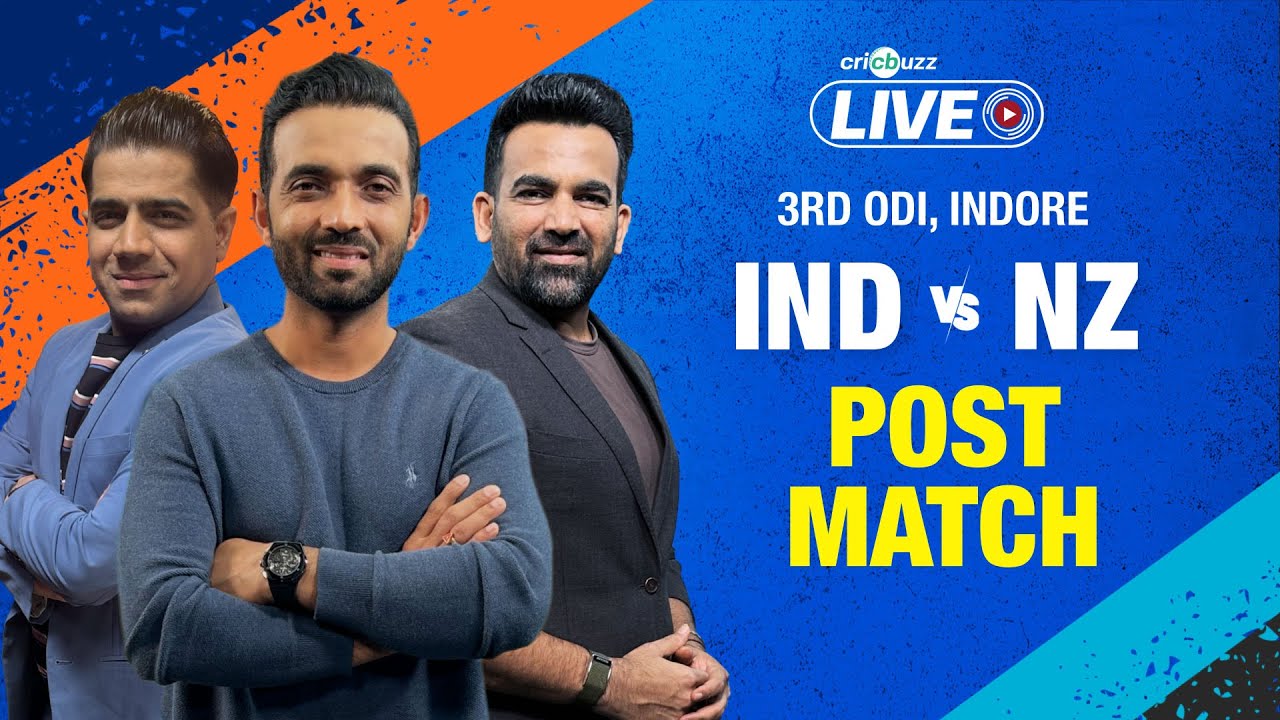 cricbuzz
LIVE

3RD ODI, INDORE

IND vs NZ

POST MATCH